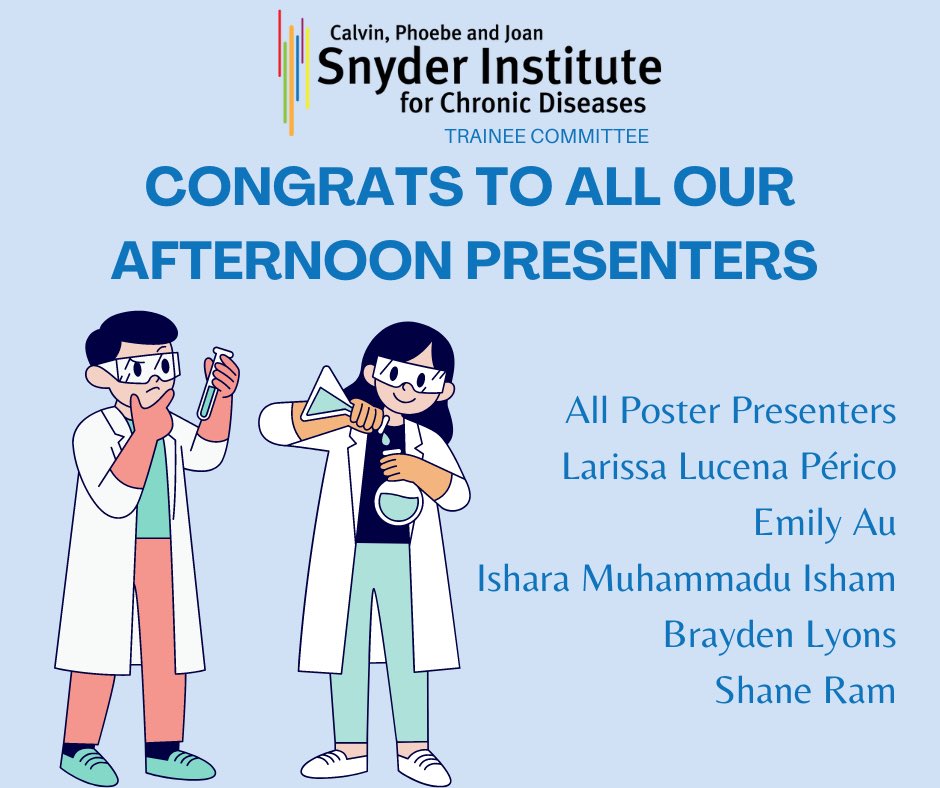 Calvin, Phoebe and Joan
Snyder Institute
for Chronic Diseases
TRAINEE COMMITTEE

CONGRATS TO ALL OUR AFTERNOON PRESENTERS

All Poster Presenters
Larissa Lucena Périco
Emily Au
Ishara Muhammadu Isham
Brayden Lyons
Shane Ram